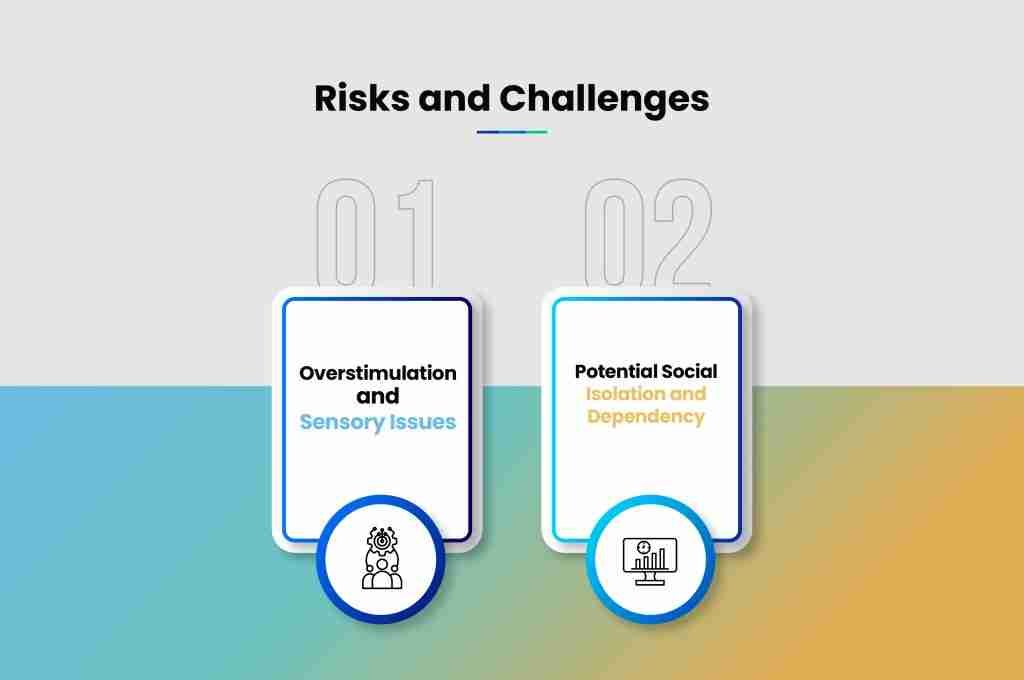 Risks and Challenges

01

Overstimulation and Sensory Issues

02

Potential Social Isolation and Dependency